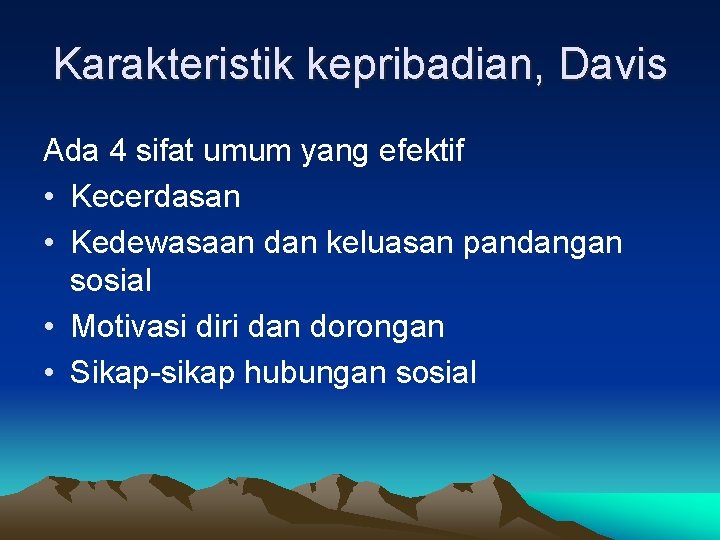 Karakteristik kepribadian, Davis

Ada 4 sifat umum yang efektif

• Kecerdasan
• Kedewasaan dan keluasan pandangan sosial
• Motivasi diri dan dorongan
• Sikap-sikap hubungan sosial